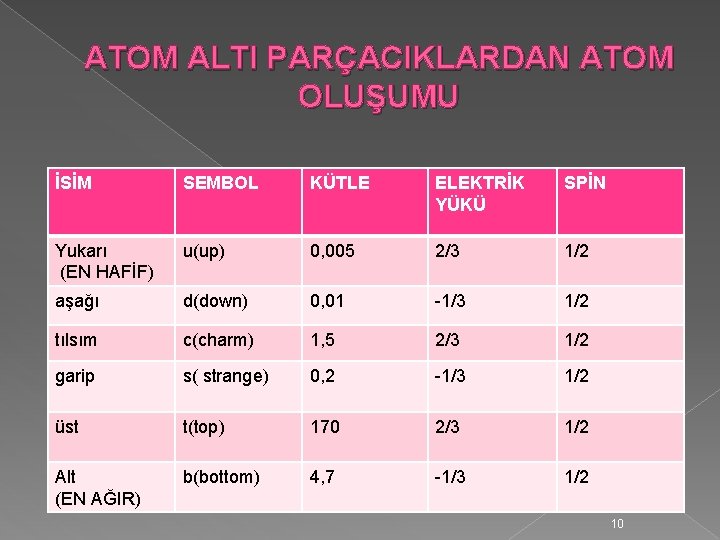 ATOM ALTI PARÇACIKLARDAN ATOM OLUŞUMU

| İSİM | SEMBOL | KÜTLE | ELEKTRİK YÜKÜ | SPİN |
|---|---|---|---|---|
| Yukarı (EN HAFİF) | u(up) | 0,005 | 2/3 | 1/2 |
| aşağı | d(down) | 0,01 | -1/3 | 1/2 |
| tılsım | c(charm) | 1,5 | 2/3 | 1/2 |
| garip | s( strange) | 0,2 | -1/3 | 1/2 |
| üst | t(top) | 170 | 2/3 | 1/2 |
| Alt (EN AĞIR) | b(bottom) | 4,7 | -1/3 | 1/2 |

10